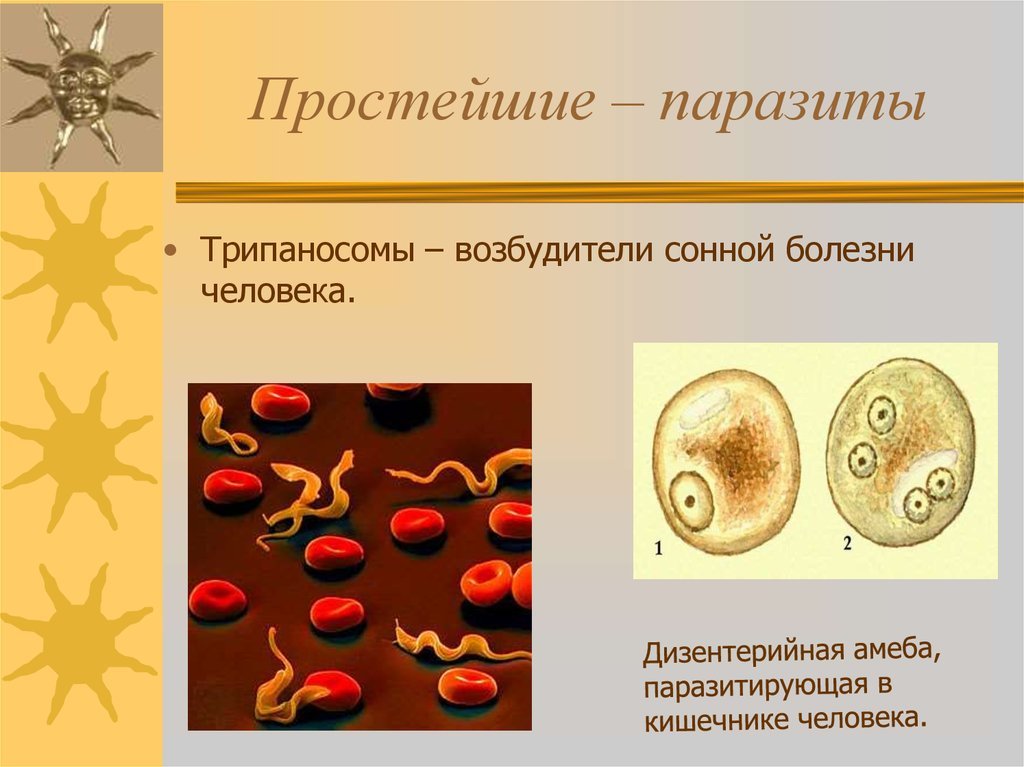 Простейшие – паразиты

• Трипаносомы – возбудители сонной болезни человека.

1

2

Дизентерийная амеба, паразитирующая в кишечнике человека.